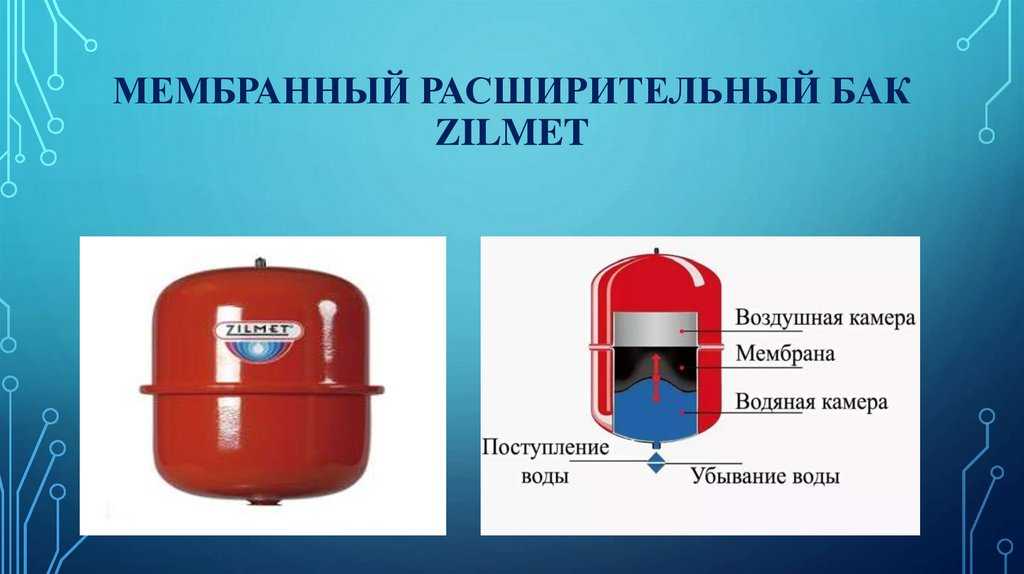 МЕМБРАННЫЙ РАСШИРИТЕЛЬНЫЙ БАК ZILMET

ZILMET

Воздушная камера
Мембрана
Водяная камера
Поступление воды
Убывание воды